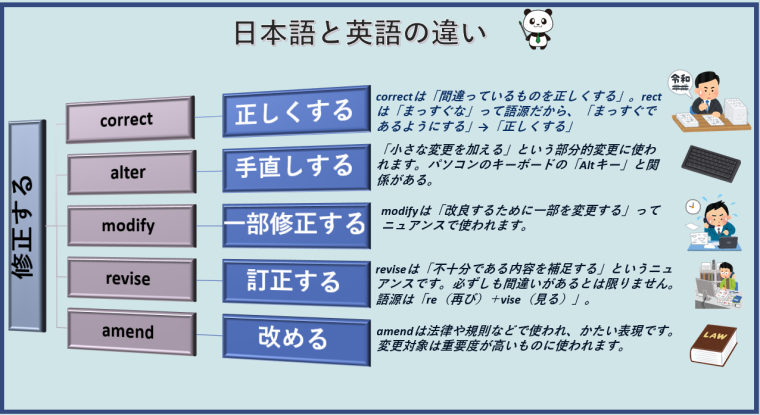 日本語と英語の違い

修正する

correct

正しくする

correctは「間違っているものを正しくする」。rectは「まっすぐな」って語源だから、「まっすぐであるようにする」→「正しくする」

令和

alter

手直しする

「小さな変更を加える」という部分的変更に使われます。パソコンのキーボードの「Altキー」と関係がある。

modify

一部修正する

modifyは「改良するために一部を変更する」ってニュアンスで使われます。

revise

訂正する

reviseは「不十分である内容を補足する」というニュアンスです。必ずしも間違いがあるとは限りません。語源は「re（再び）+vise（見る）」。

amend

改める

amendは法律や規則などで使われ、かたい表現です。変更対象は重要度が高いものに使われます。

LAW